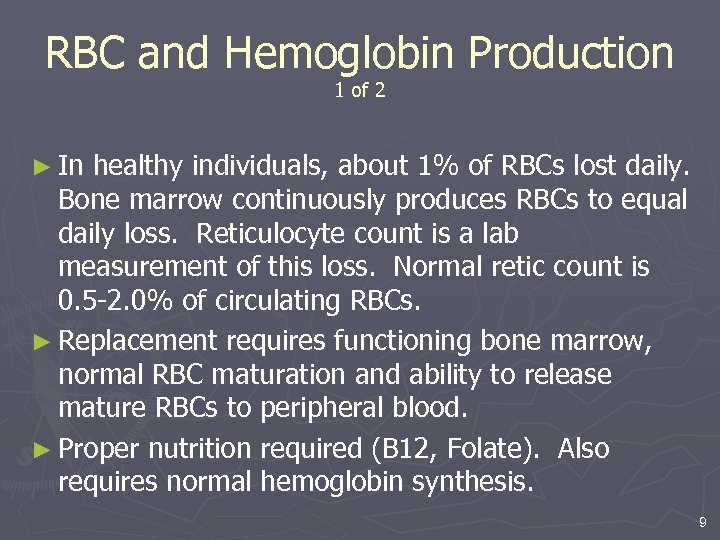 RBC and Hemoglobin Production
1 of 2

► In healthy individuals, about 1% of RBCs lost daily. Bone marrow continuously produces RBCs to equal daily loss. Reticulocyte count is a lab measurement of this loss. Normal retic count is 0.5-2.0% of circulating RBCs.

► Replacement requires functioning bone marrow, normal RBC maturation and ability to release mature RBCs to peripheral blood.

► Proper nutrition required (B12, Folate). Also requires normal hemoglobin synthesis.

9